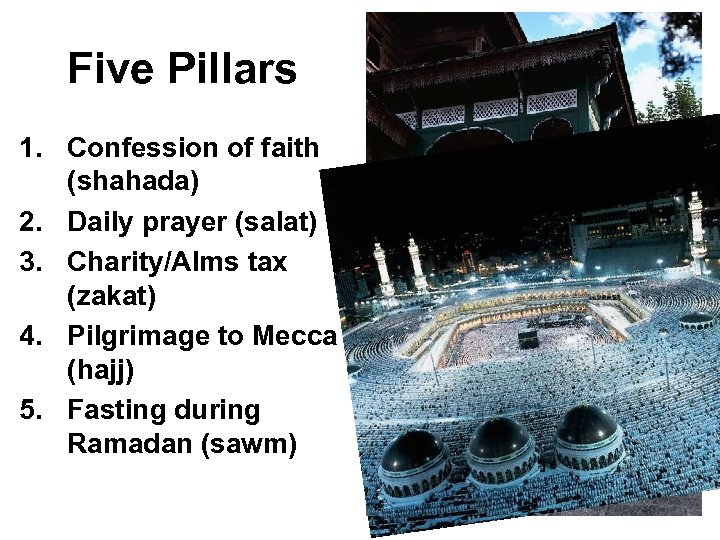 Five Pillars

1. Confession of faith (shahada)
2. Daily prayer (salat)
3. Charity/Alms tax (zakat)
4. Pilgrimage to Mecca (hajj)
5. Fasting during Ramadan (sawm)